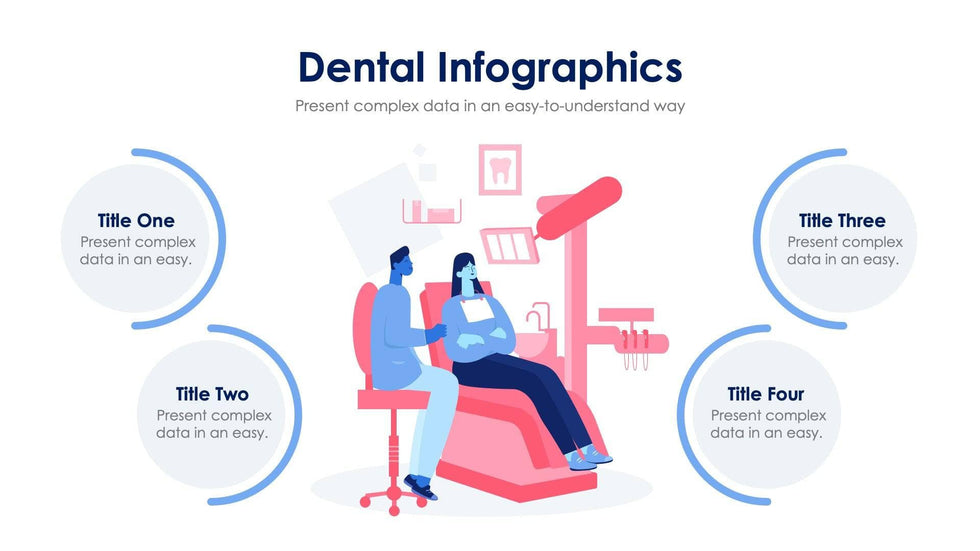 Dental Infographics

Present complex data in an easy-to-understand way

Title One
Present complex data in an easy.

Title Two
Present complex data in an easy.

Title Three
Present complex data in an easy.

Title Four
Present complex data in an easy.